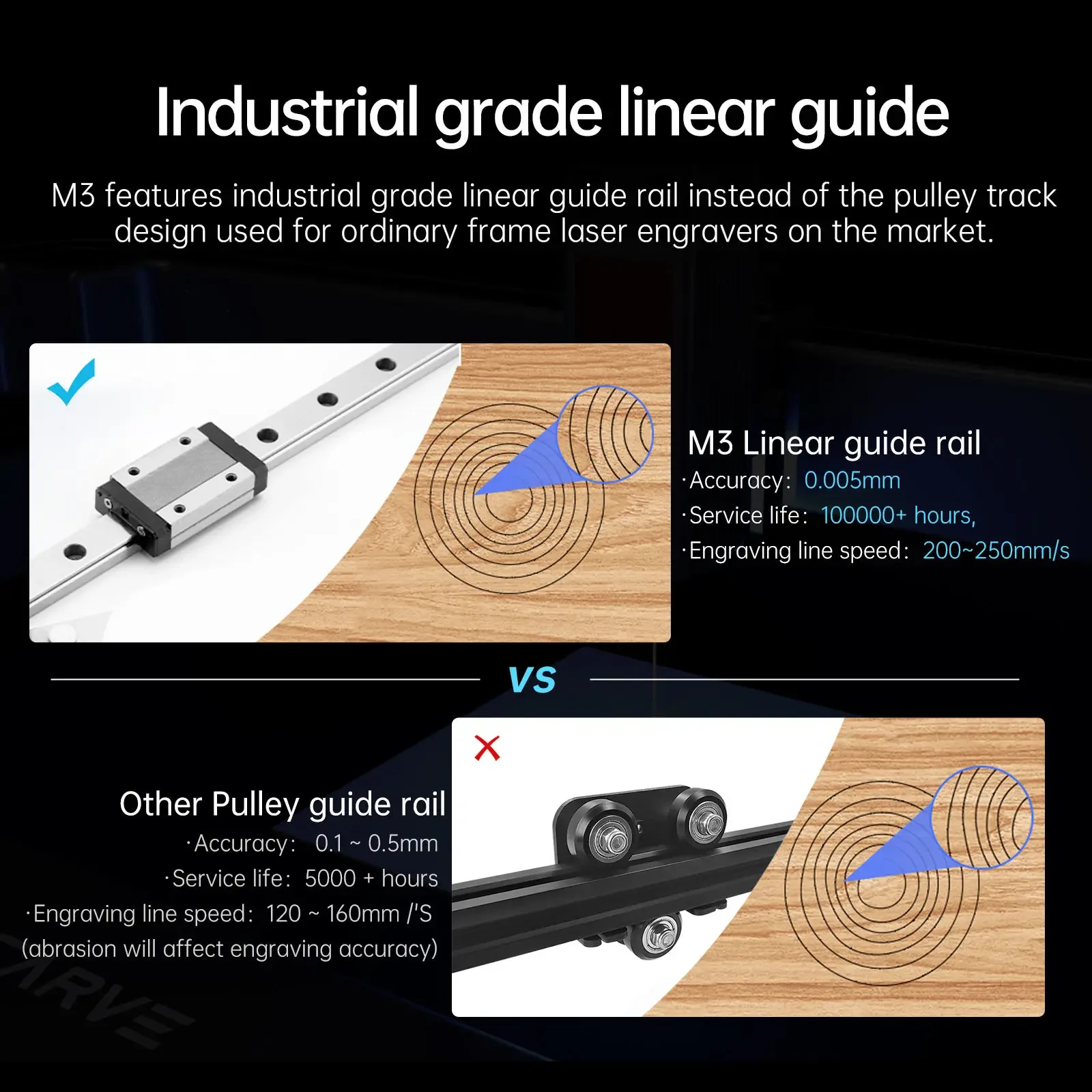 Industrial grade linear guide

M3 features industrial grade linear guide rail instead of the pulley track design used for ordinary frame laser engravers on the market.

M3 Linear guide rail
·Accuracy: 0.005mm
·Service life: 100000+ hours,
·Engraving line speed: 200~250mm/s

VS

Other Pulley guide rail
·Accuracy: 0.1 ~ 0.5mm
·Service life: 5000 + hours
·Engraving line speed: 120 ~ 160mm /'S
(abrasion will affect engraving accuracy)